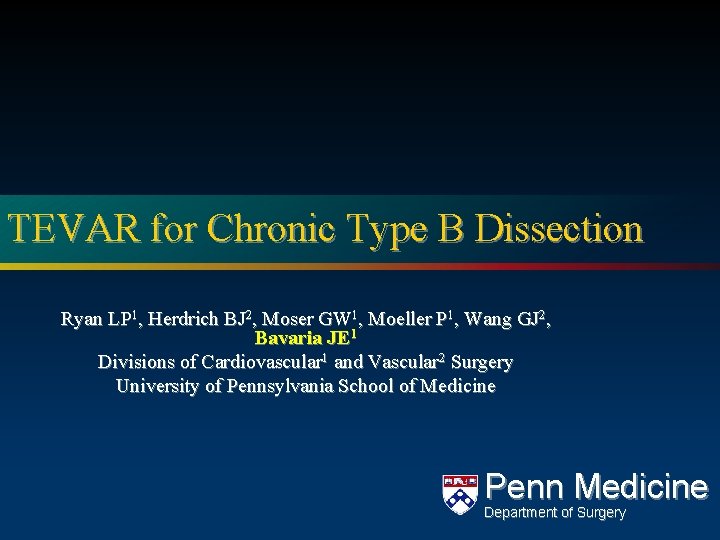 TEVAR for Chronic Type B Dissection

Ryan LP$^1$, Herdrich BJ$^2$, Moser GW$^1$, Moeller P$^1$, Wang GJ$^2$, Bavaria JE$^1$
Divisions of Cardiovascular$^1$ and Vascular$^2$ Surgery
University of Pennsylvania School of Medicine

Penn Medicine
Department of Surgery